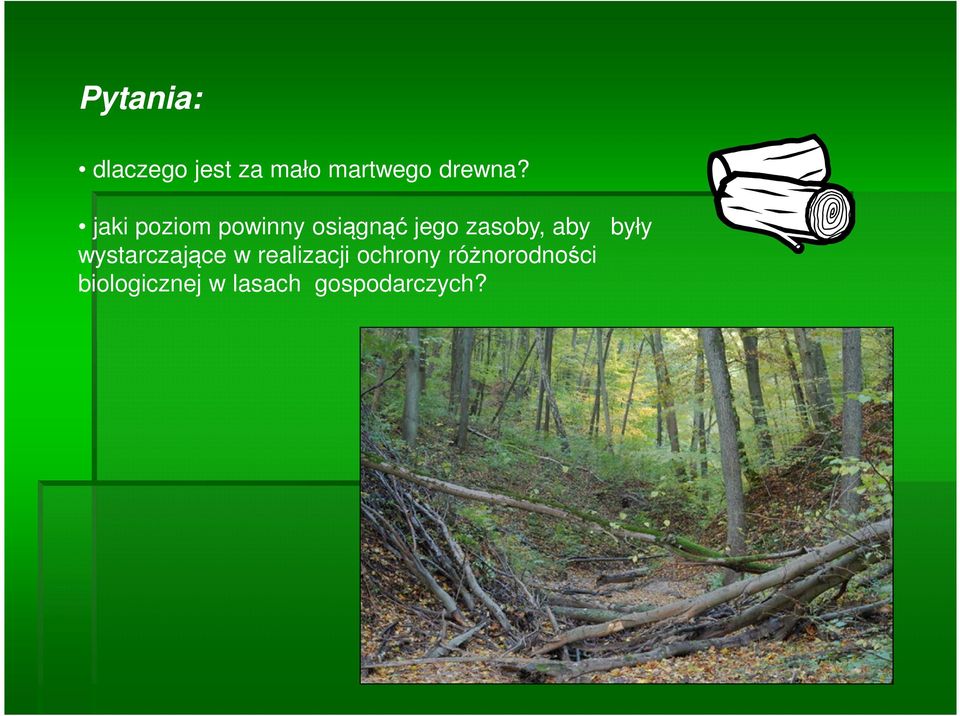 Pytania:

• dlaczego jest za mało martwego drewna?

• jaki poziom powinny osiągnąć jego zasoby, aby były wystarczające w realizacji ochrony różnorodności biologicznej w lasach gospodarczych?